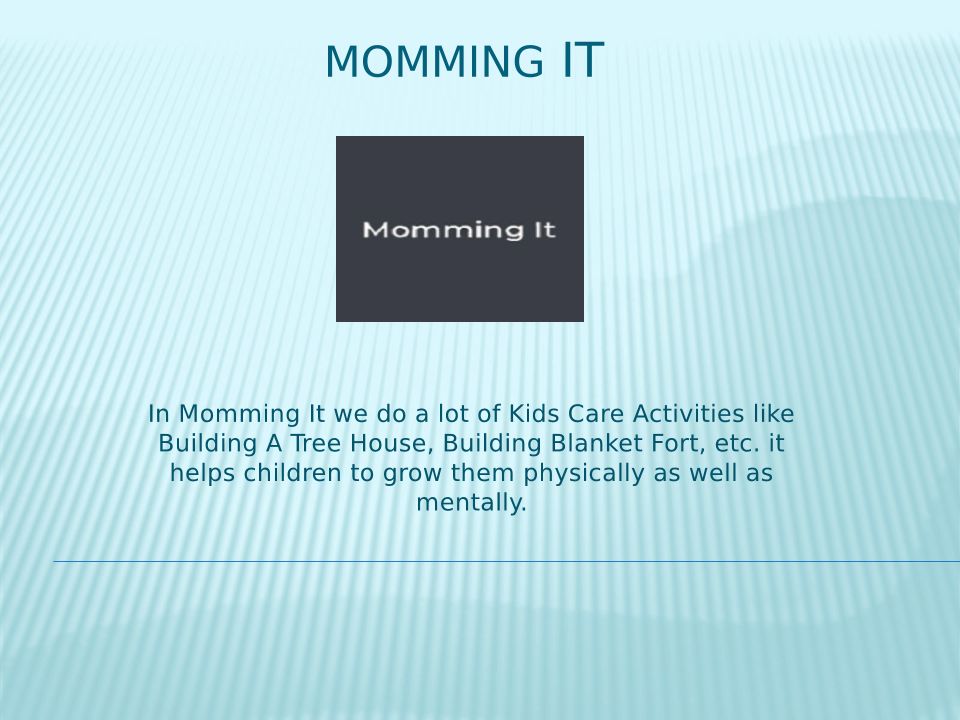 MOMMING IT

Momming It

In Momming It we do a lot of Kids Care Activities like Building A Tree House, Building Blanket Fort, etc. it helps children to grow them physically as well as mentally.